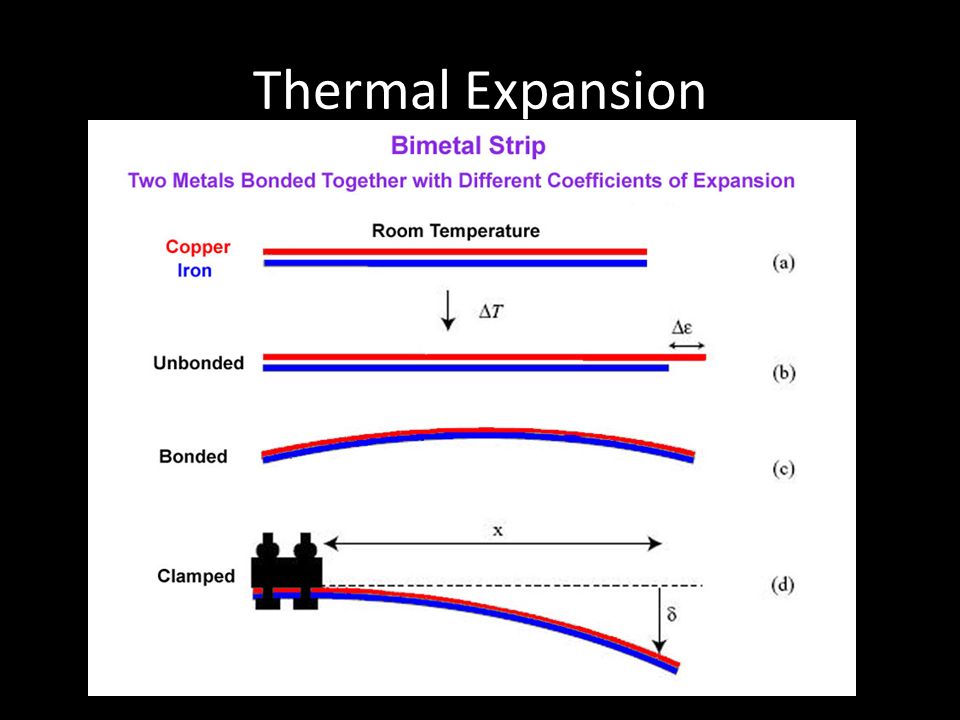 Thermal Expansion

Bimetal Strip

Two Metals Bonded Together with Different Coefficients of Expansion

Room Temperature

Copper

Iron

(a)

$\Delta T$

$\Delta\varepsilon$

Unbonded

(b)

Bonded

(c)

x

Clamped

(d)

$\delta$